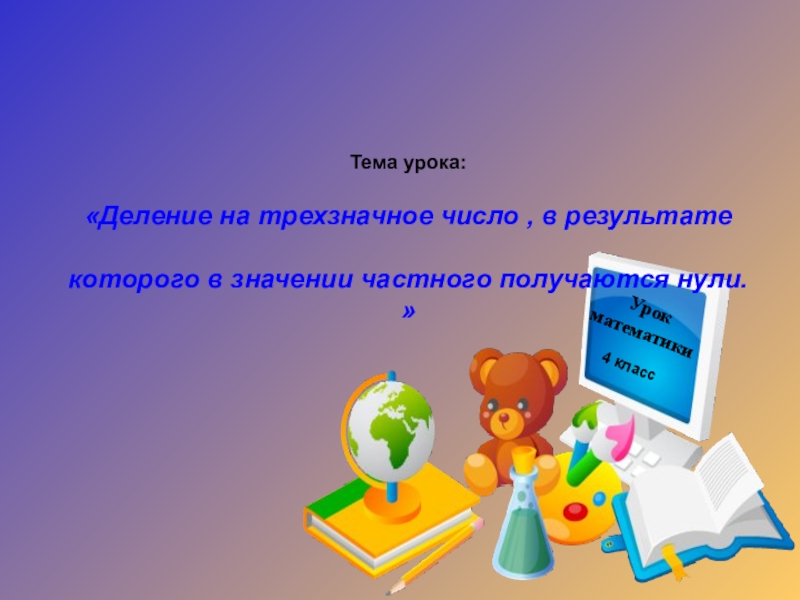 Тема урока:

«Деление на трехзначное число , в результате

которого в значении частного получаются нули. »

Урок математики

4 класс